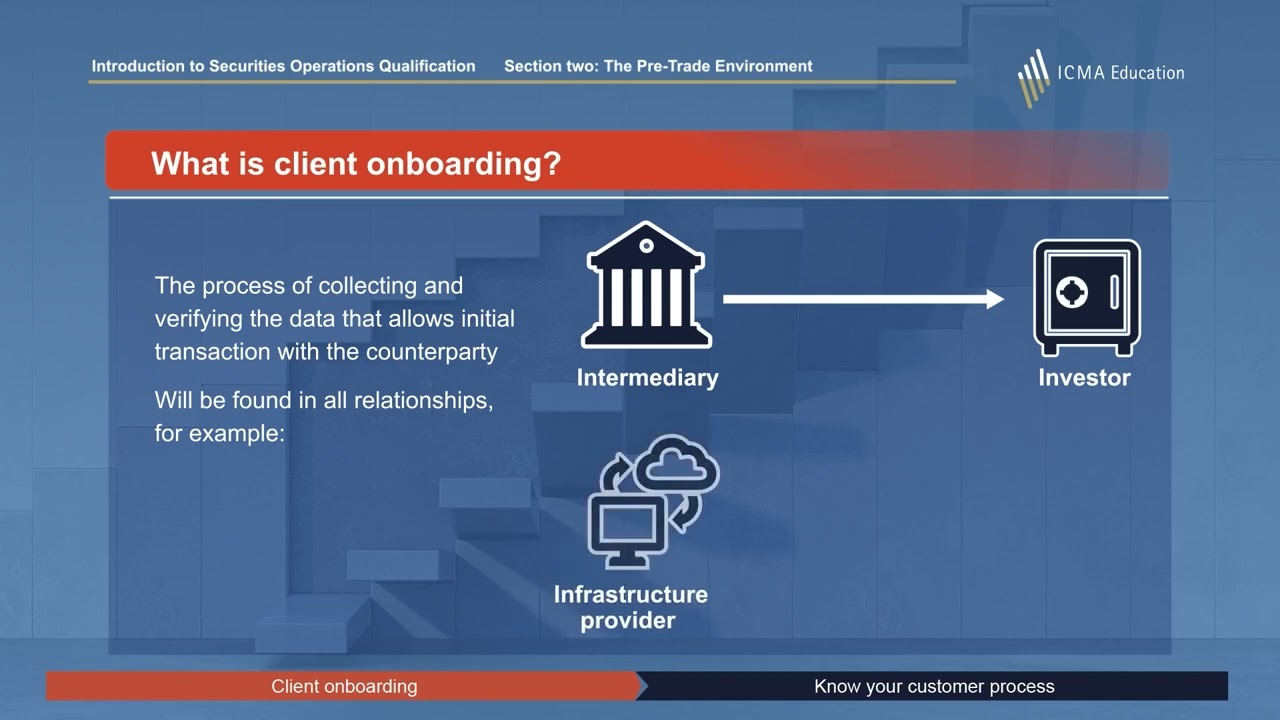 Introduction to Securities Operations Qualification Section two: The Pre-Trade Environment

ICMA Education

What is client onboarding?

The process of collecting and verifying the data that allows initial transaction with the counterparty

Will be found in all relationships, for example:

Intermediary

Investor

Infrastructure provider

Client onboarding

Know your customer process